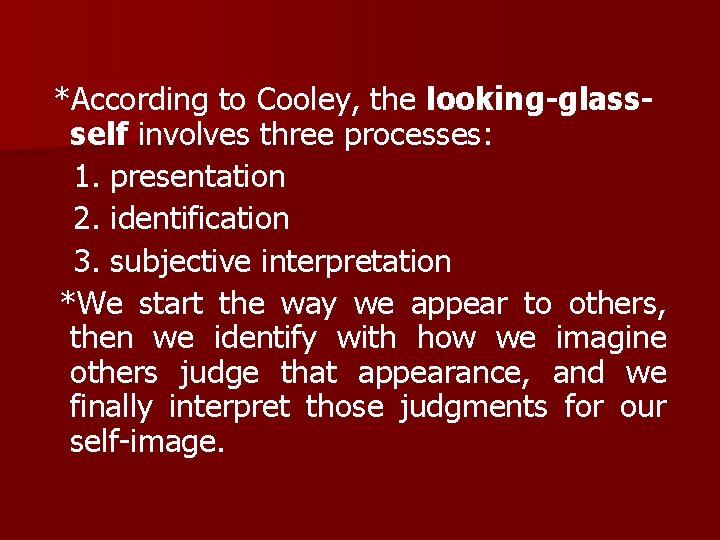 *According to Cooley, the looking-glass-self involves three processes:

1. presentation

2. identification

3. subjective interpretation

*We start the way we appear to others, then we identify with how we imagine others judge that appearance, and we finally interpret those judgments for our self-image.